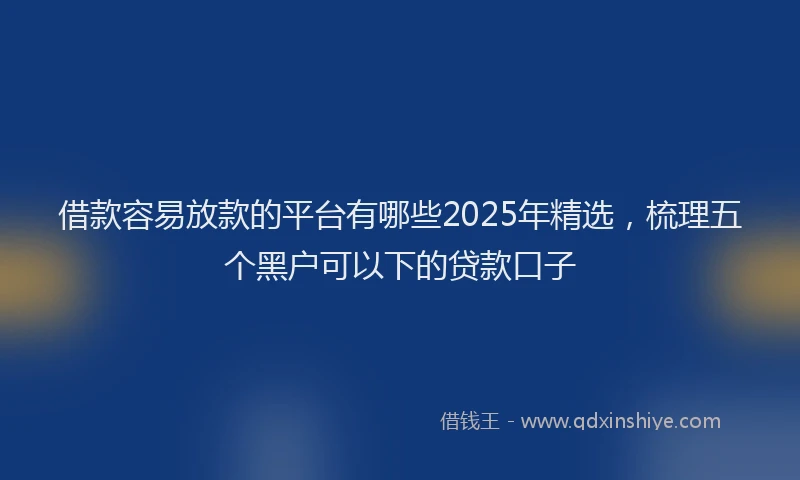 借款容易放款的平台有哪些2025年精选，梳理五个黑户可以下的贷款口子

借钱王 - www.qdxinshiye.com